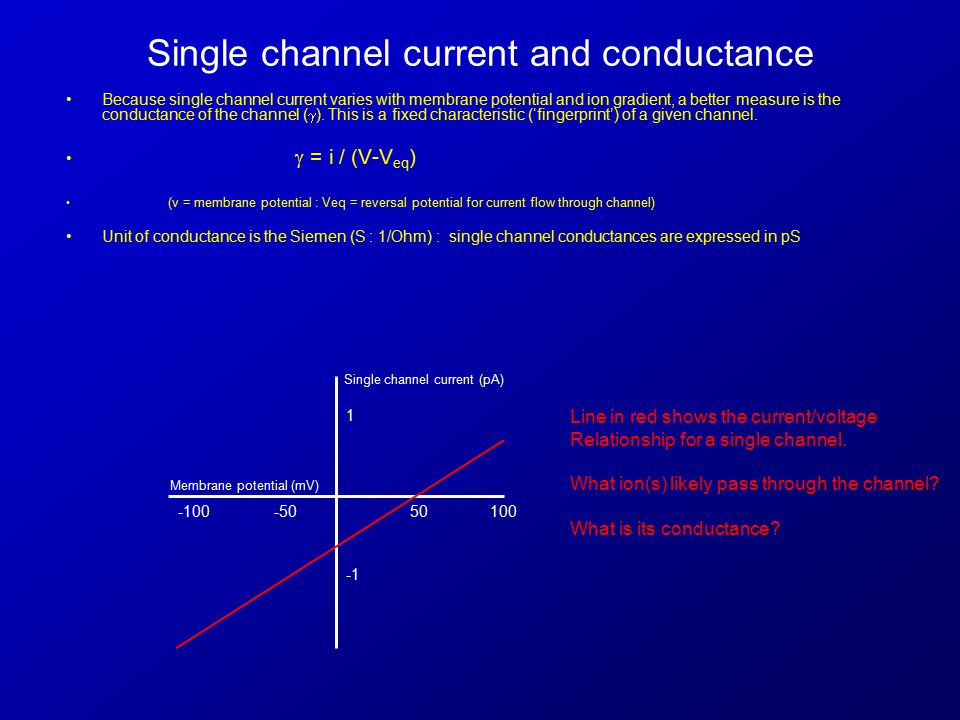 Single channel current and conductance

• Because single channel current varies with membrane potential and ion gradient, a better measure is the conductance of the channel ($\gamma$). This is a fixed characteristic ('fingerprint') of a given channel.

• $\gamma = i / (V-V_{eq})$

• (v = membrane potential : Veq = reversal potential for current flow through channel)

• Unit of conductance is the Siemen (S : 1/Ohm) : single channel conductances are expressed in pS

Single channel current (pA)

1

Membrane potential (mV)

-100 -50 50 100

-1

Line in red shows the current/voltage Relationship for a single channel.

What ion(s) likely pass through the channel?

What is its conductance?